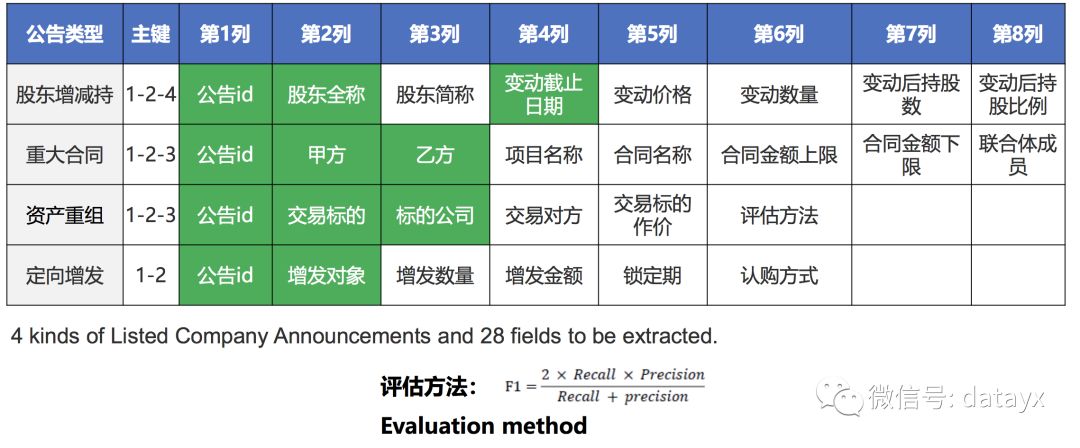 | 公告类型 | 主键 | 第1列 | 第2列 | 第3列 | 第4列 | 第5列 | 第6列 | 第7列 | 第8列 |
|---|---|---|---|---|---|---|---|---|---|
| 股东增减持 | 1-2-4 | 公告id | 股东全称 | 股东简称 | 变动截止日期 | 变动价格 | 变动数量 | 变动后持股数 | 变动后持股比例 |
| 重大合同 | 1-2-3 | 公告id | 甲方 | 乙方 | 项目名称 | 合同名称 | 合同金额上限 | 合同金额下限 | 联合体成员 |
| 资产重组 | 1-2-3 | 公告id | 交易标的 | 标的公司 | 交易对方 | 交易标的作价 | 评估方法 | | |
| 定向增发 | 1-2 | 公告id | 增发对象 | 增发数量 | 增发金额 | 锁定期 | 认购方式 | | |

4 kinds of Listed Company Announcements and 28 fields to be extracted.

评估方法: $F1 = \frac{2 \times Recall \times Precision}{Recall + precision}$

Evaluation method

微信号: datayx